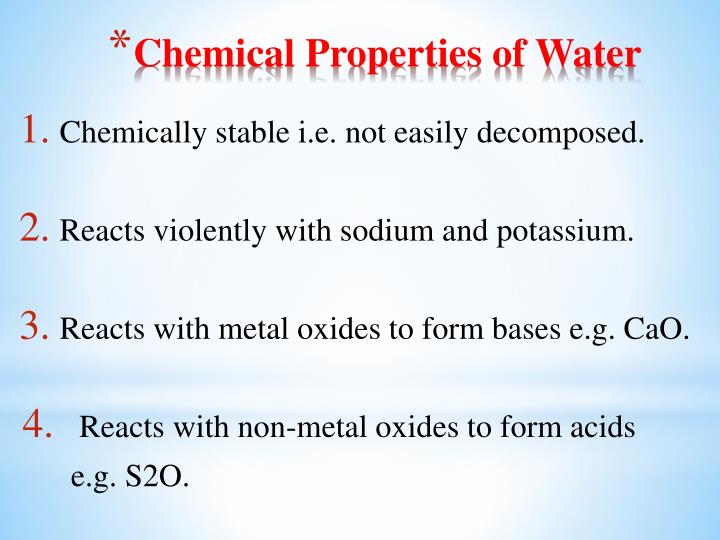 *Chemical Properties of Water

1. Chemically stable i.e. not easily decomposed.

2. Reacts violently with sodium and potassium.

3. Reacts with metal oxides to form bases e.g. CaO.

4. Reacts with non-metal oxides to form acids e.g. S2O.